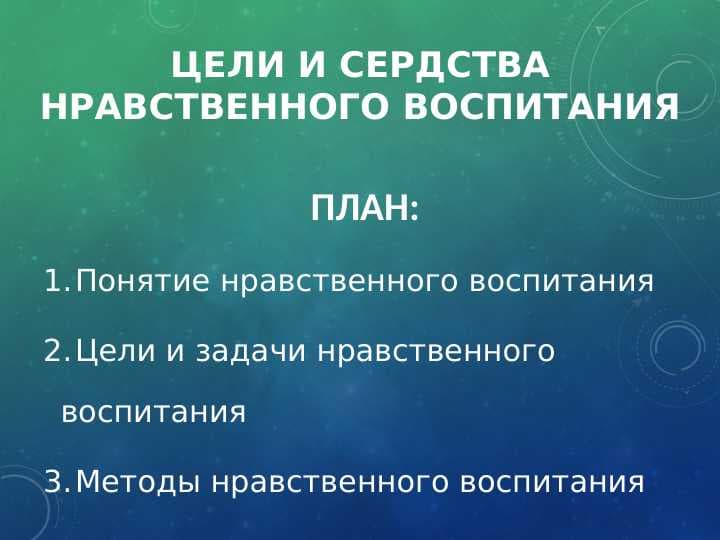 ЦЕЛИ И СЕРДСТВА НРАВСТВЕННОГО ВОСПИТАНИЯ

ПЛАН:

1. Понятие нравственного воспитания

2. Цели и задачи нравственного воспитания

3. Методы нравственного воспитания